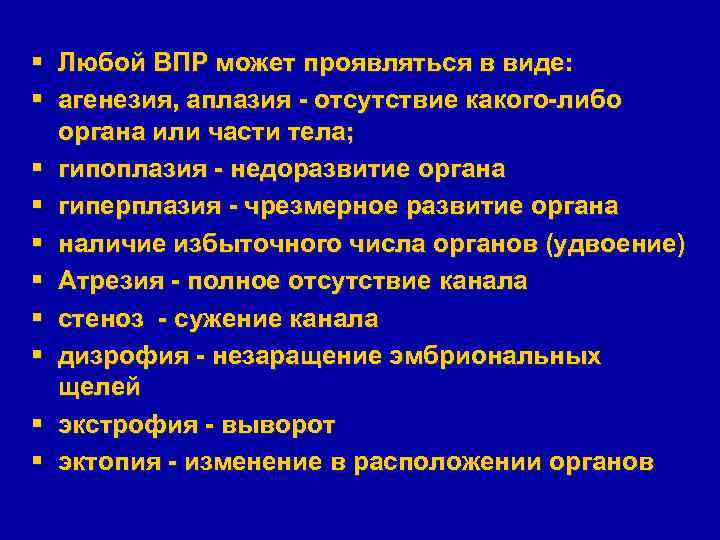 ▪ Любой ВПР может проявляться в виде:
▪ агенезия, аплазия - отсутствие какого-либо органа или части тела;
▪ гипоплазия - недоразвитие органа
▪ гиперплазия - чрезмерное развитие органа
▪ наличие избыточного числа органов (удвоение)
▪ Атрезия - полное отсутствие канала
▪ стеноз - сужение канала
▪ дизрофия - незаращение эмбриональных щелей
▪ экстрофия - выворот
▪ эктопия - изменение в расположении органов